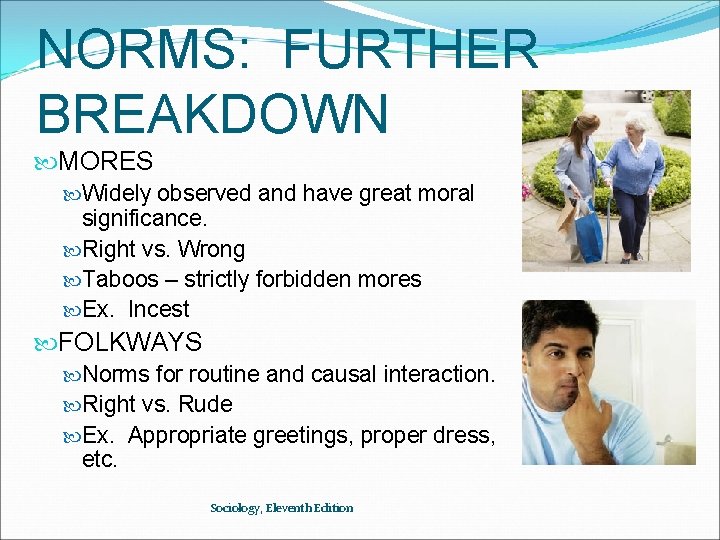 NORMS: FURTHER BREAKDOWN

MORES

Widely observed and have great moral significance.

Right vs. Wrong

Taboos – strictly forbidden mores

Ex. Incest

FOLKWAYS

Norms for routine and causal interaction.

Right vs. Rude

Ex. Appropriate greetings, proper dress, etc.

Sociology, Eleventh Edition